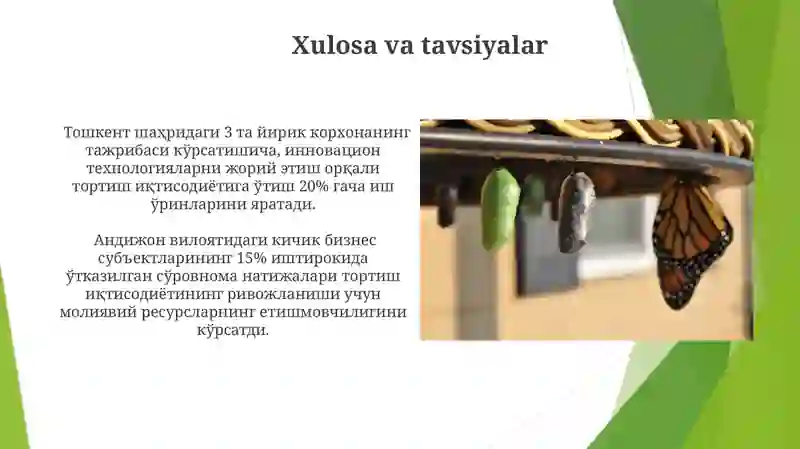 Xulosa va tavsiyalar

Тошкент шаҳридаги 3 та йирик корхонанинг тажрибаси кўрсатишича, инновацион технологияларни жорий этиш орқали тортиш иқтисодиётига ўтиш 20% гача иш ўринларини яратади.

Андижон вилоятидаги кичик бизнес субъектларининг 15% иштирокида ўтказилган сўровнома натижалари тортиш иқтисодиётининг ривожланиши учун молиявий ресурсларнинг етишмовчилигини кўрсатди.